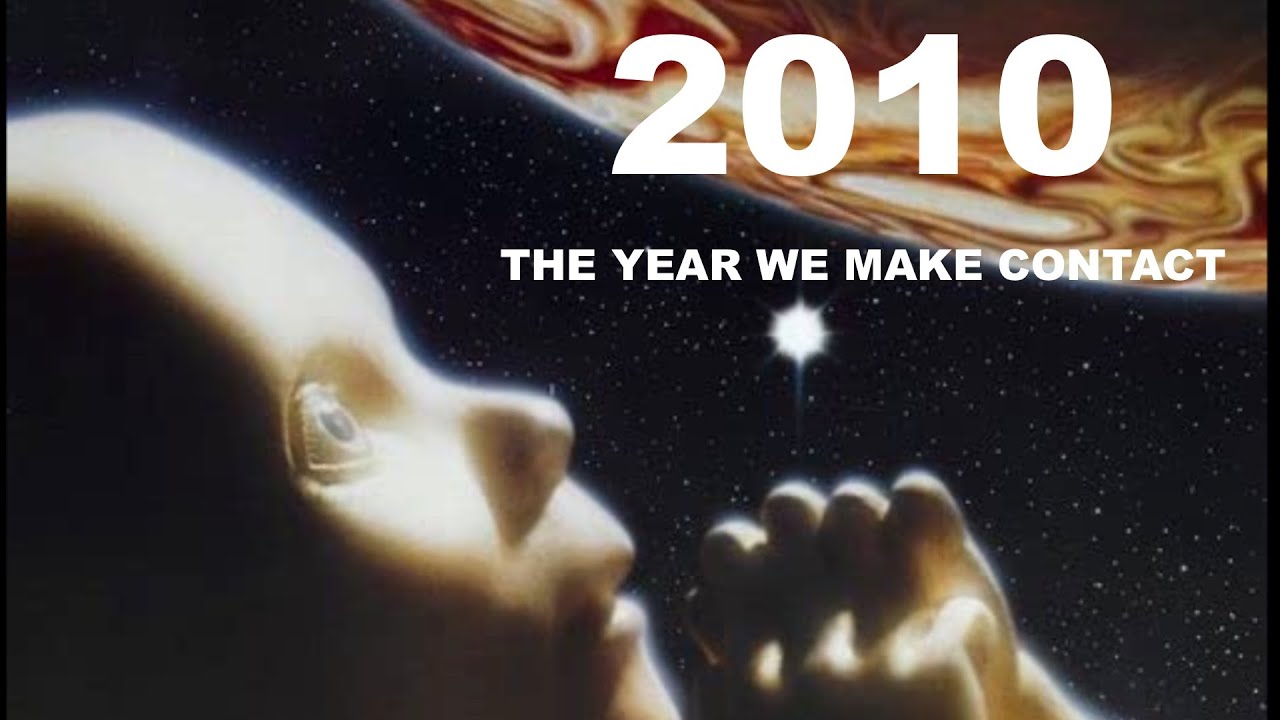 2010

THE YEAR WE MAKE CONTACT